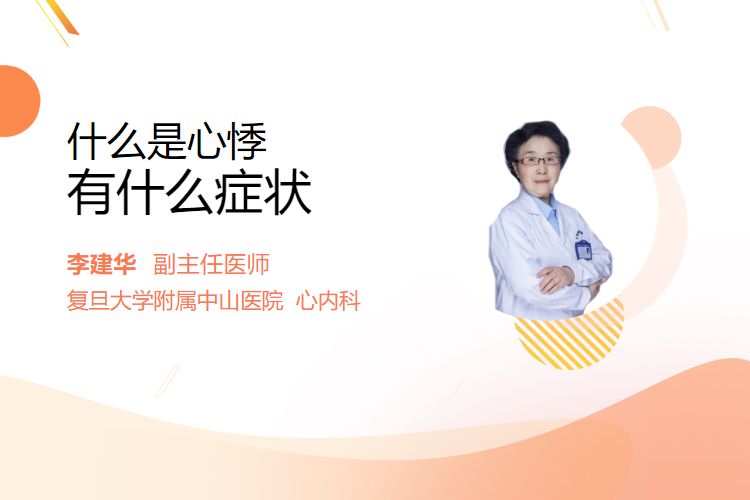 什么是心悸
有什么症状

李建华 副主任医师
复旦大学附属中山医院 心内科